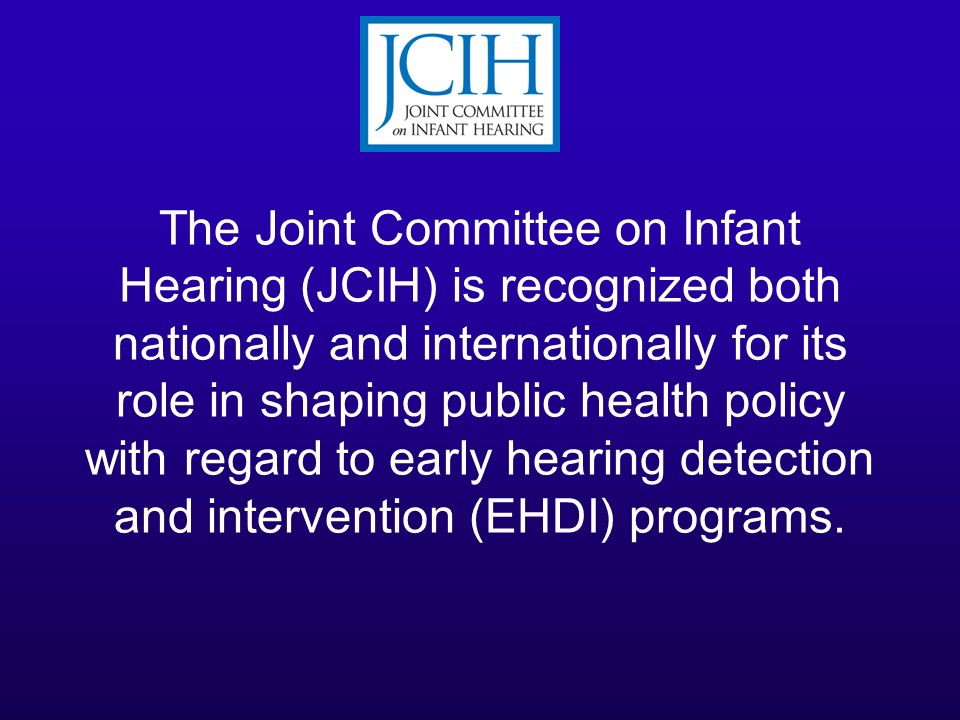 JCIH
JOINT COMMITTEE
on INFANT HEARING

The Joint Committee on Infant Hearing (JCIH) is recognized both nationally and internationally for its role in shaping public health policy with regard to early hearing detection and intervention (EHDI) programs.